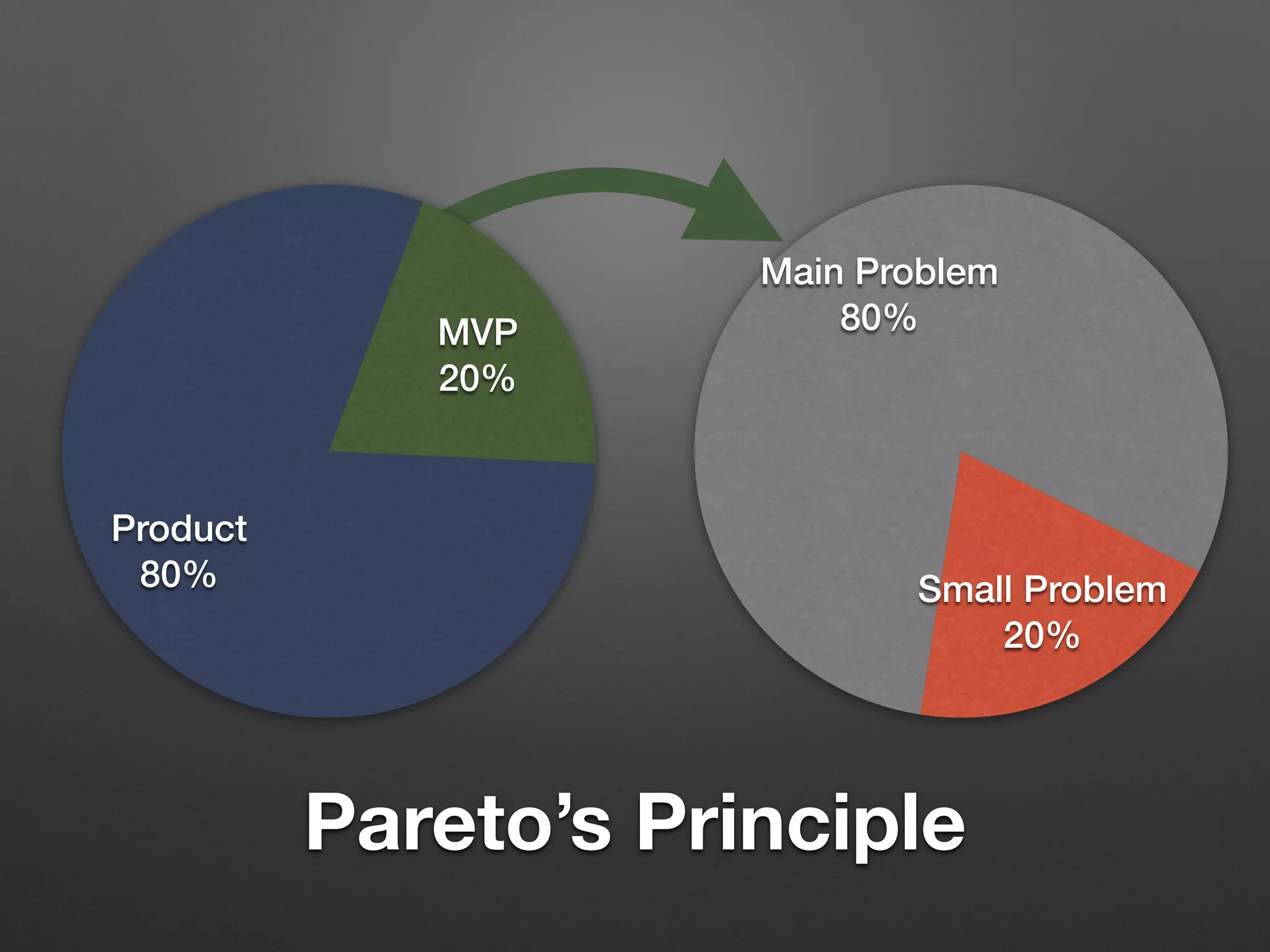 MVP
20%

Product
80%

Main Problem
80%

Small Problem
20%

Pareto's Principle